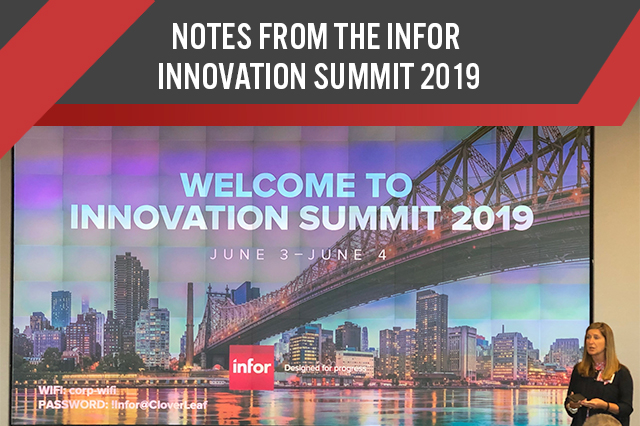 NOTES FROM THE INFOR INNOVATION SUMMIT 2019

WELCOME TO INNOVATION SUMMIT 2019

JUNE 3–JUNE 4

infor Designed for progress

WIFI: corp-wifi
PASSWORD: !Infor@CloverLeaf